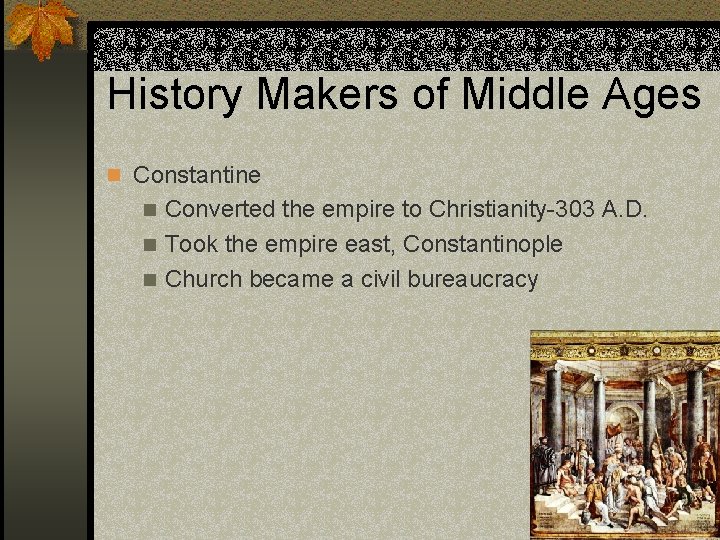 History Makers of Middle Ages

Constantine

Converted the empire to Christianity-303 A.D.

Took the empire east, Constantinople

Church became a civil bureaucracy